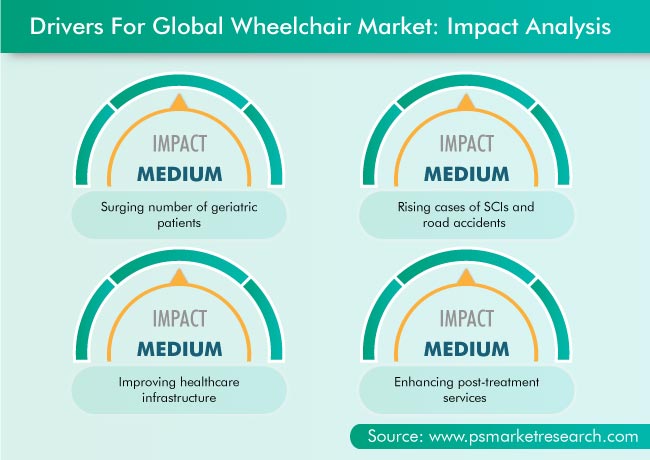 Drivers For Global Wheelchair Market: Impact Analysis

IMPACT
MEDIUM
Surging number of geriatric patients

IMPACT
MEDIUM
Rising cases of SCIs and road accidents

IMPACT
MEDIUM
Improving healthcare infrastructure

IMPACT
MEDIUM
Enhancing post-treatment services

Source: www.psmarketresearch.com